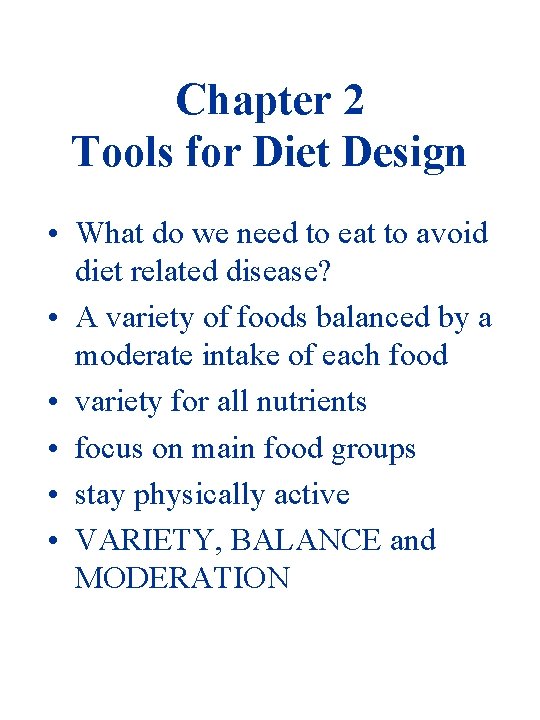 Chapter 2
Tools for Diet Design

• What do we need to eat to avoid diet related disease?
• A variety of foods balanced by a moderate intake of each food
• variety for all nutrients
• focus on main food groups
• stay physically active
• VARIETY, BALANCE and MODERATION